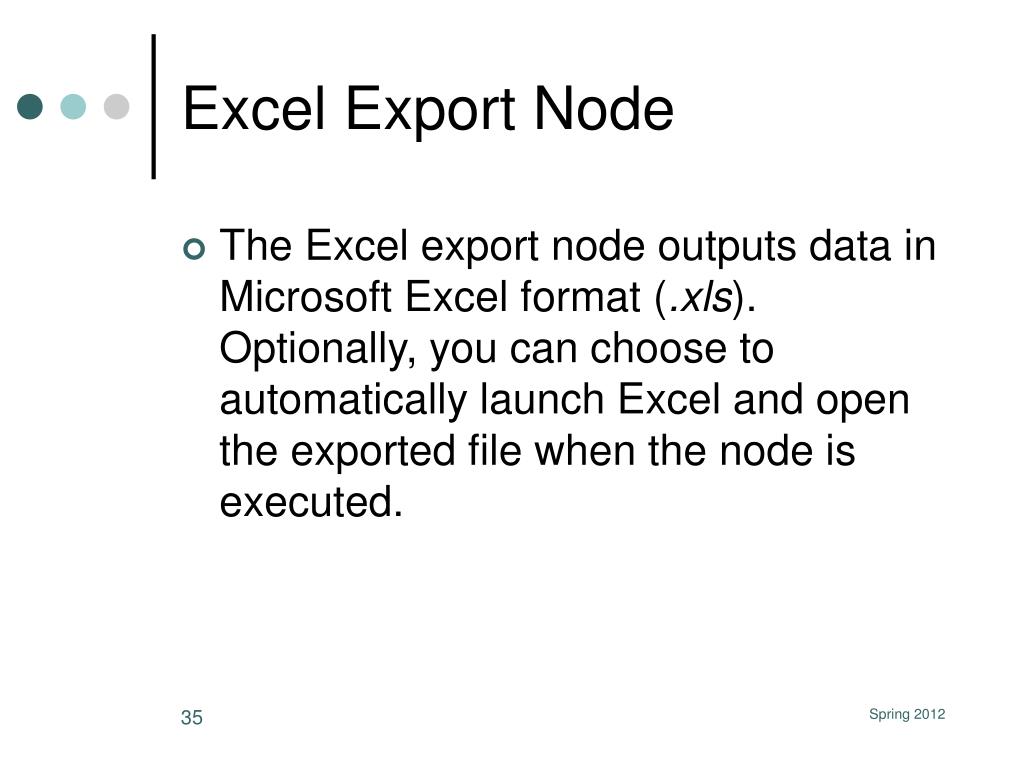 Excel Export Node

The Excel export node outputs data in Microsoft Excel format (.xls). Optionally, you can choose to automatically launch Excel and open the exported file when the node is executed.

35

Spring 2012